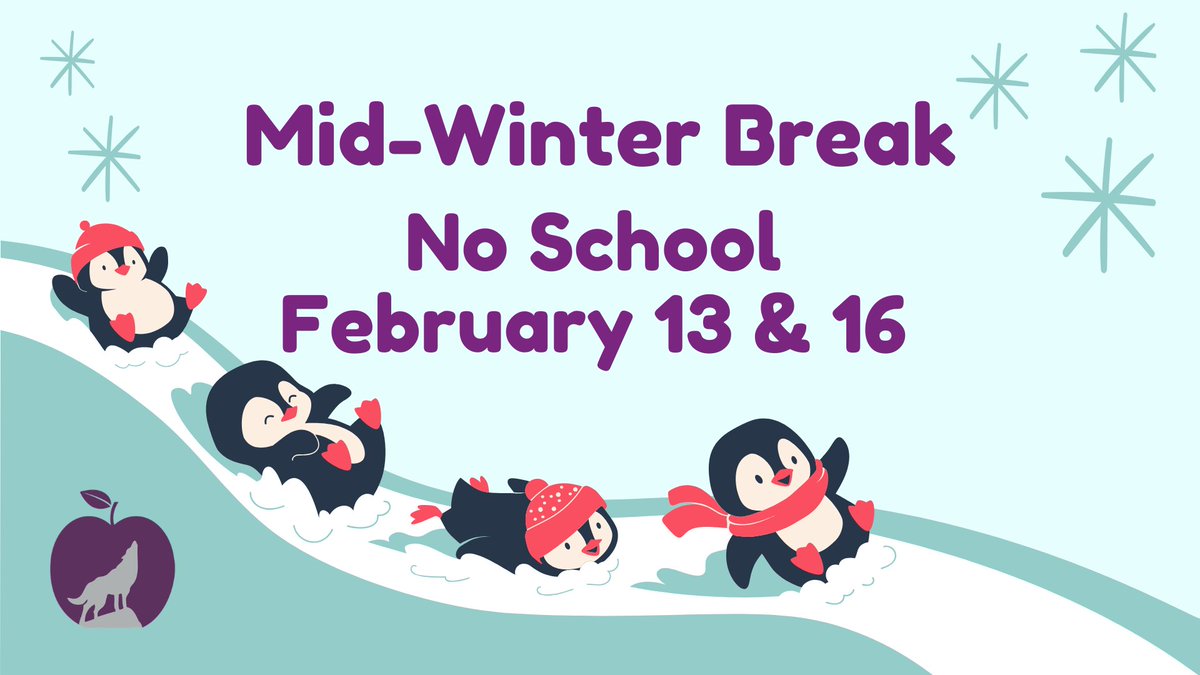 Mid-Winter Break
No School
February 13 & 16